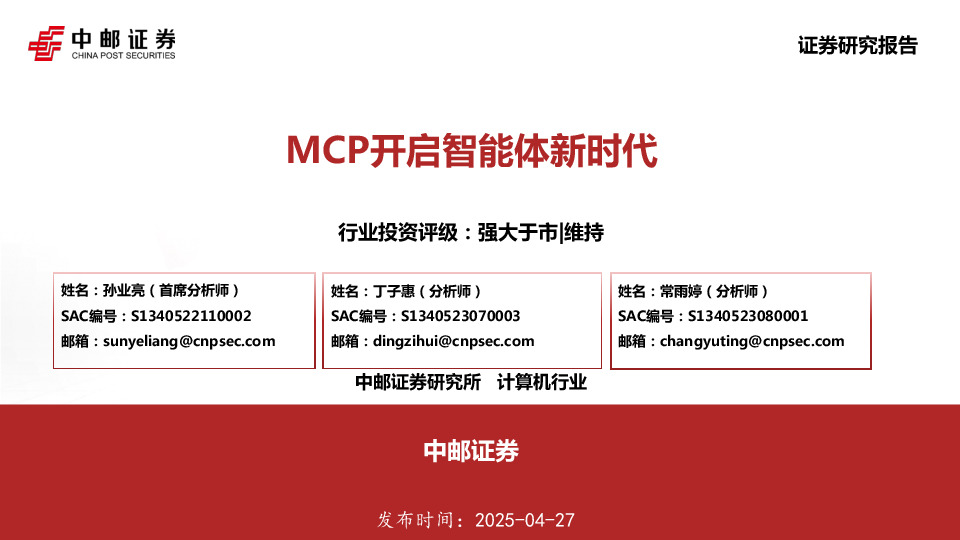 中邮证券
CHINA POST SECURITIES

证券研究报告

MCP开启智能体新时代

行业投资评级：强大于市|维持

姓名：孙业亮（首席分析师）
SAC编号：S1340522110002
邮箱：sunyeliang@cnpsec.com

姓名：丁子惠（分析师）
SAC编号：S1340523070003
邮箱：dingzihui@cnpsec.com

姓名：常雨婷（分析师）
SAC编号：S1340523080001
邮箱：changyuting@cnpsec.com

中邮证券研究所 计算机行业

中邮证券

发布时间：2025-04-27